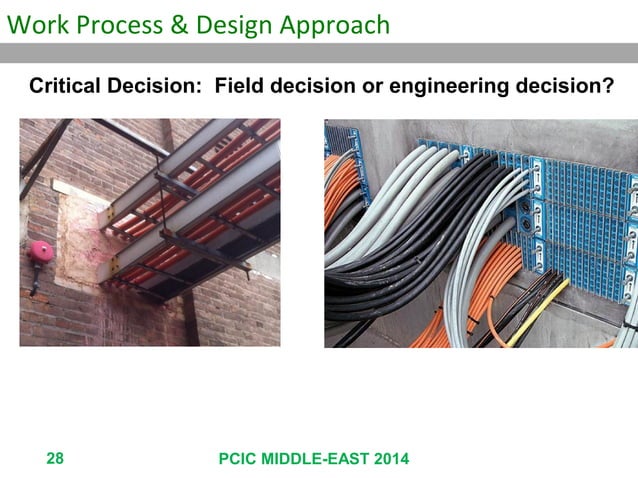 Work Process & Design Approach

Critical Decision: Field decision or engineering decision?

28

PCIC MIDDLE-EAST 2014